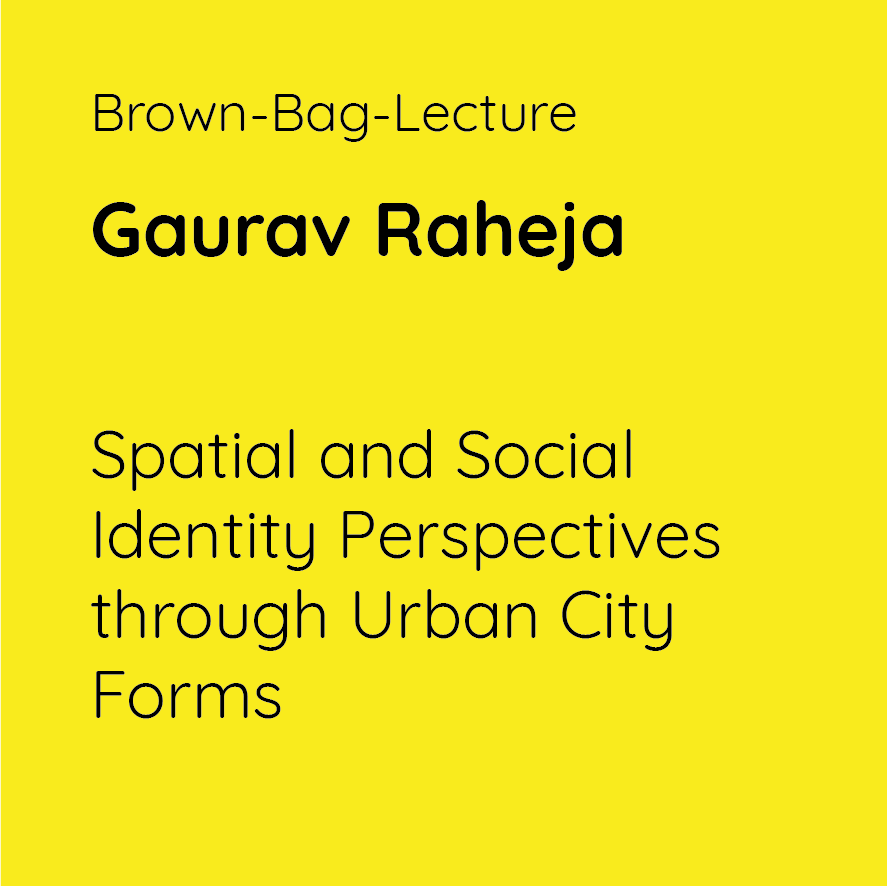 Brown-Bag-Lecture

Gaurav Raheja

Spatial and Social Identity Perspectives through Urban City Forms